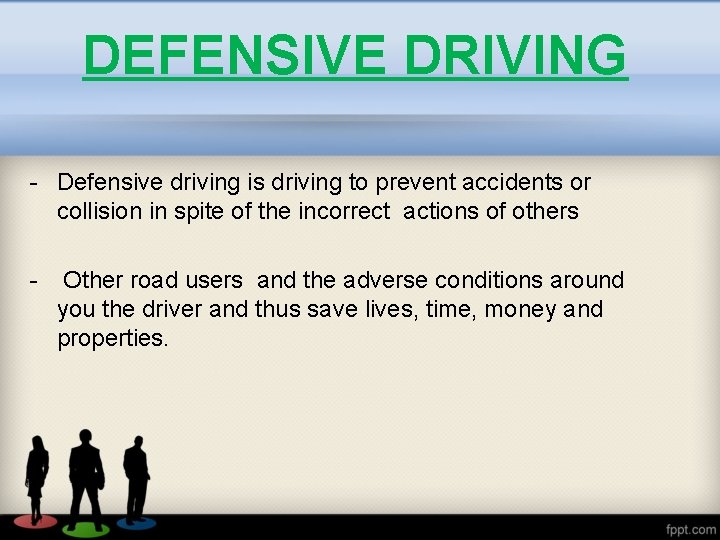 DEFENSIVE DRIVING

- Defensive driving is driving to prevent accidents or collision in spite of the incorrect actions of others

- Other road users and the adverse conditions around you the driver and thus save lives, time, money and properties.

fppt.com